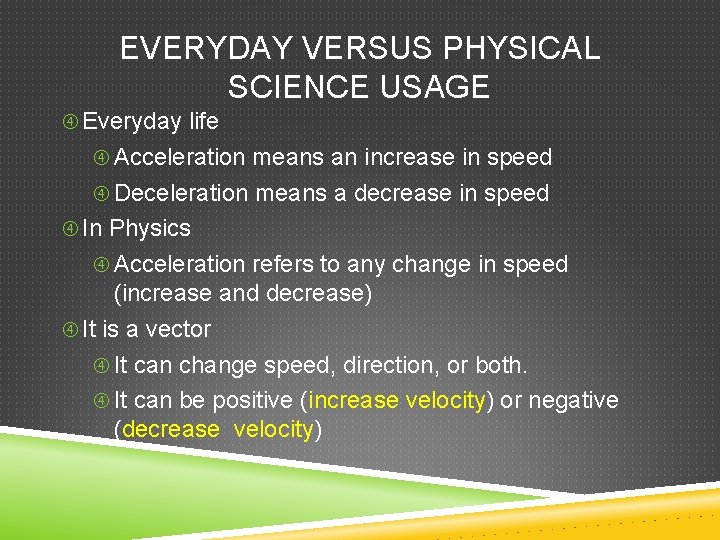 EVERYDAY VERSUS PHYSICAL SCIENCE USAGE

④ Everyday life

④ Acceleration means an increase in speed

④ Deceleration means a decrease in speed

④ In Physics

④ Acceleration refers to any change in speed (increase and decrease)

④ It is a vector

④ It can change speed, direction, or both.

④ It can be positive (increase velocity) or negative (decrease velocity)